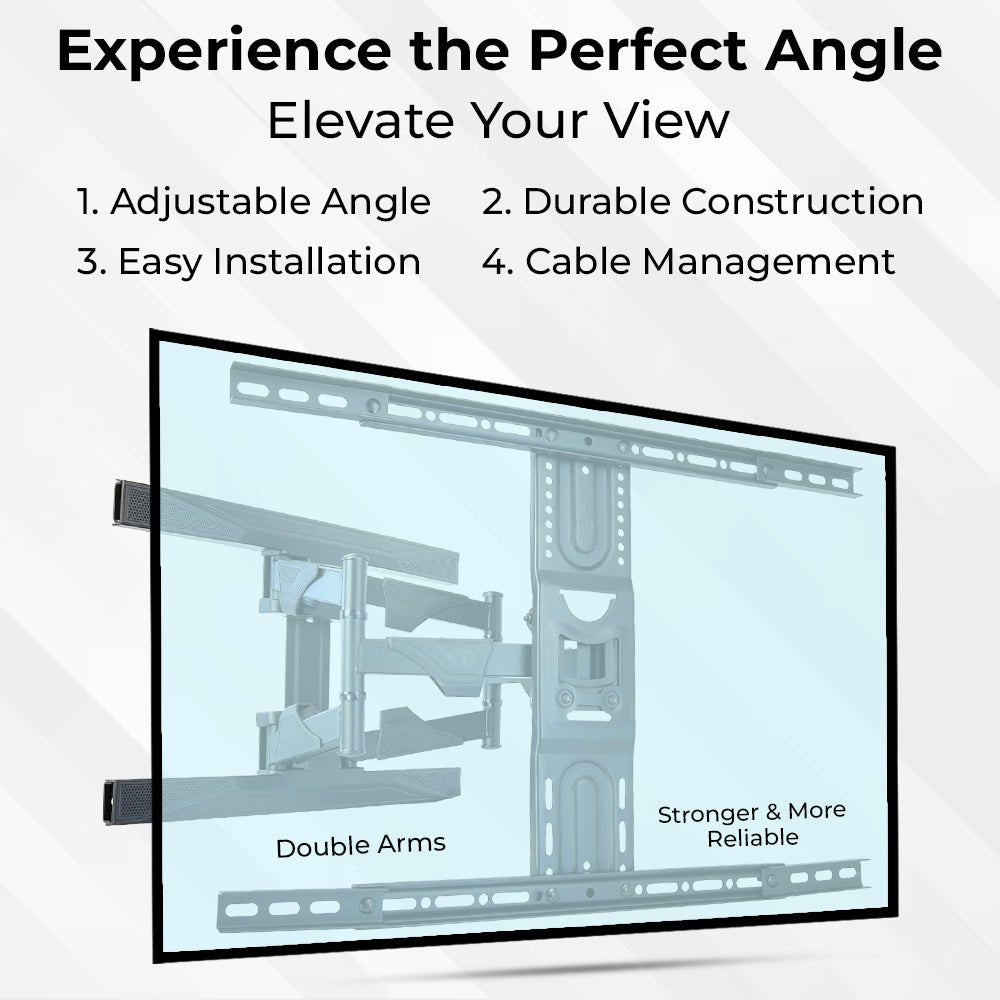 Experience the Perfect Angle
Elevate Your View

1. Adjustable Angle
2. Durable Construction
3. Easy Installation
4. Cable Management

Double Arms

Stronger & More Reliable